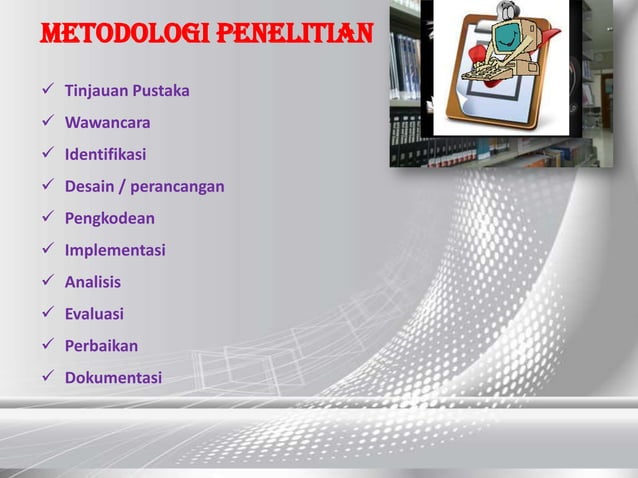 METODOLOGI PENELITIAN

✓ Tinjauan Pustaka
✓ Wawancara
✓ Identifikasi
✓ Desain / perancangan
✓ Pengkodean
✓ Implementasi
✓ Analisis
✓ Evaluasi
✓ Perbaikan
✓ Dokumentasi